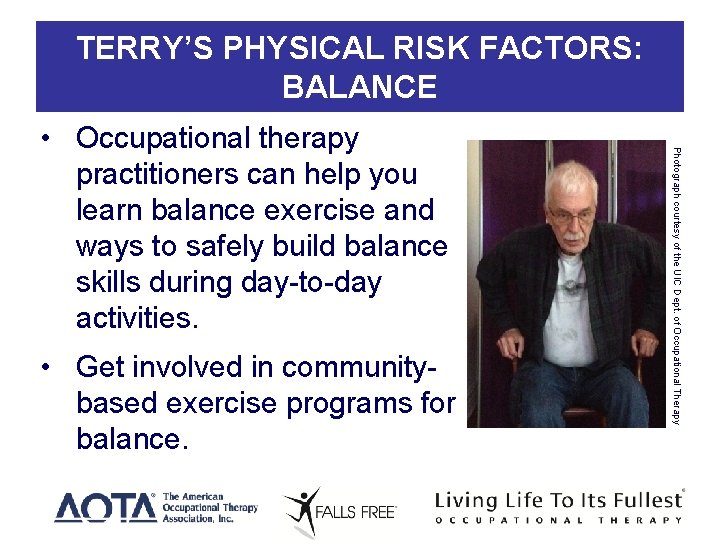 TERRY'S PHYSICAL RISK FACTORS: BALANCE

• Occupational therapy practitioners can help you learn balance exercise and ways to safely build balance skills during day-to-day activities.

• Get involved in community-based exercise programs for balance.

Photograph courtesy of the UIC Dept. of Occupational Therapy

AOTA® The American Occupational Therapy Association, Inc.

FALLS FREE®

Living Life To Its Fullest®
OCCUPATIONAL THERAPY